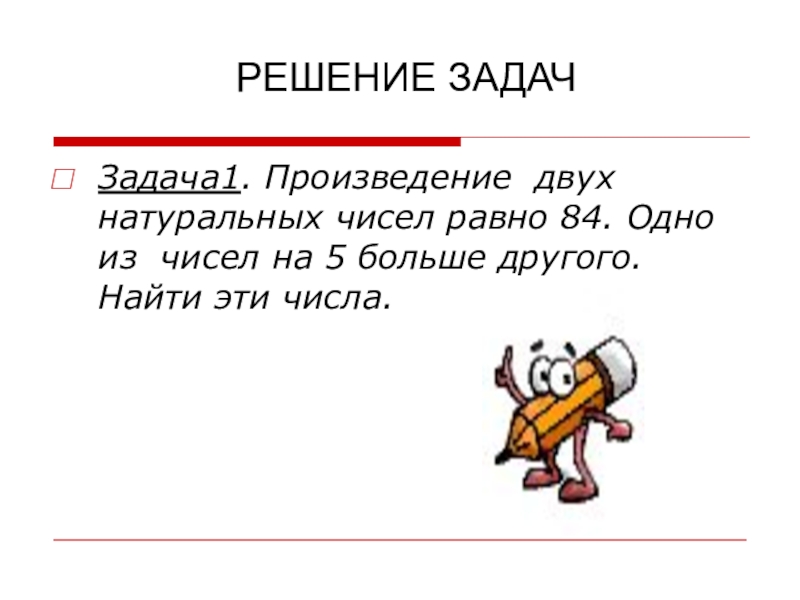 РЕШЕНИЕ ЗАДАЧ

Задача1. Произведение двух натуральных чисел равно 84. Одно из чисел на 5 больше другого. Найти эти числа.